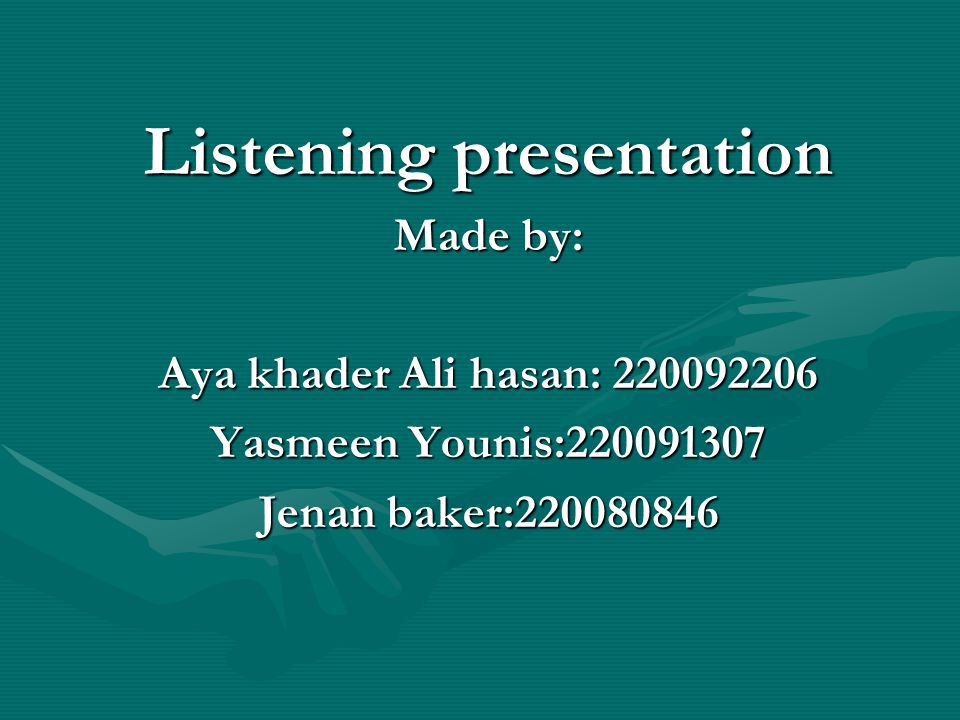 Listening presentation

Made by:

Aya khader Ali hasan: 220092206

Yasmeen Younis:220091307

Jenan baker:220080846